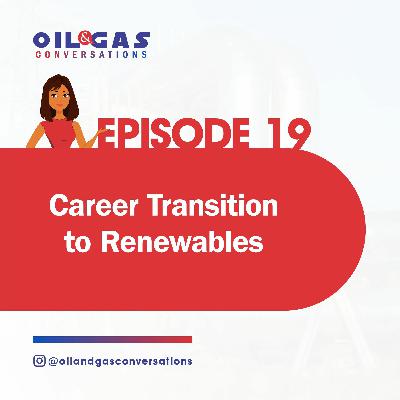 OIL&GAS
CONVERSATIONS

EPISODE 19

Career Transition to Renewables

@oilandgasconversations